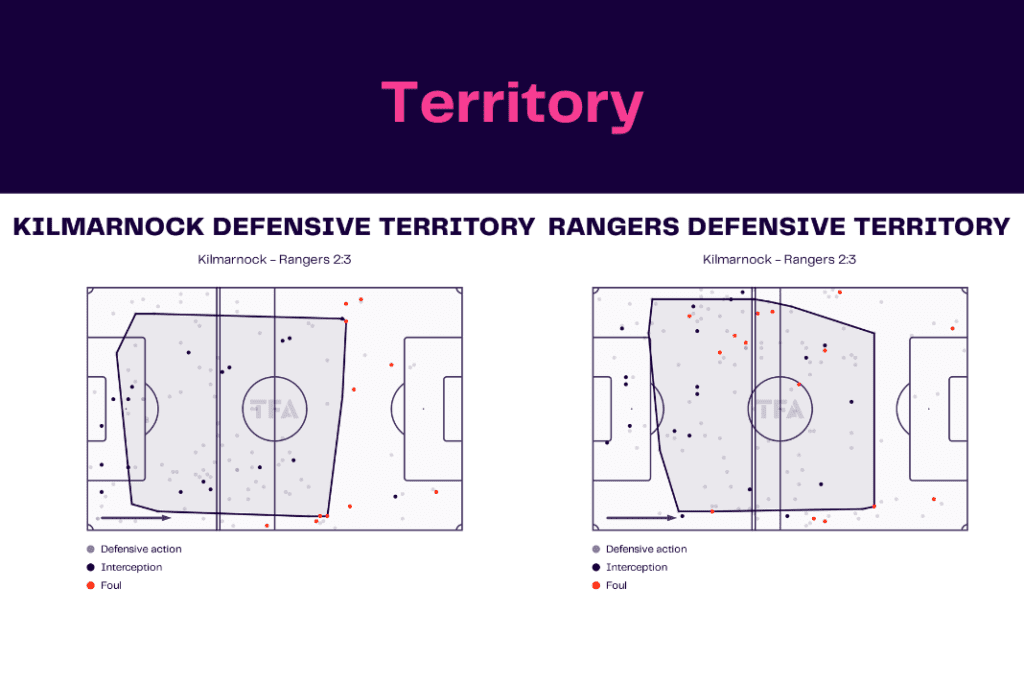 Territory

KILMARNOCK DEFENSIVE TERRITORY

Kilmarnock - Rangers 2:3

TFA

Defensive action
Interception
Foul

RANGERS DEFENSIVE TERRITORY

Kilmarnock - Rangers 2:3

TFA

Defensive action
Interception
Foul